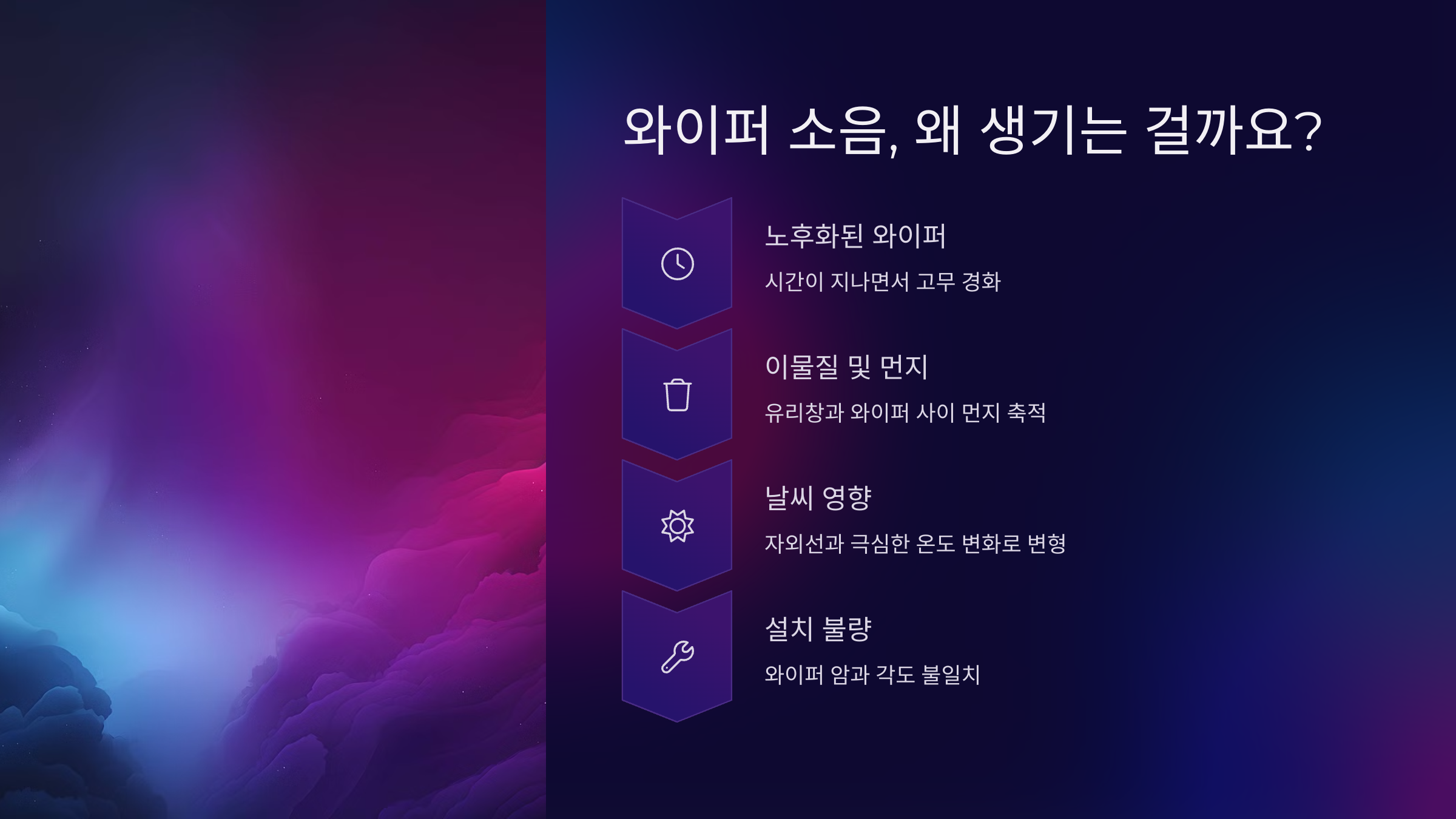 와이퍼 소음, 왜 생기는 걸까요?

노후화된 와이퍼

시간이 지나면서 고무 경화

이물질 및 먼지

유리창과 와이퍼 사이 먼지 축적

날씨 영향

자외선과 극심한 온도 변화로 변형

설치 불량

와이퍼 암과 각도 불일치